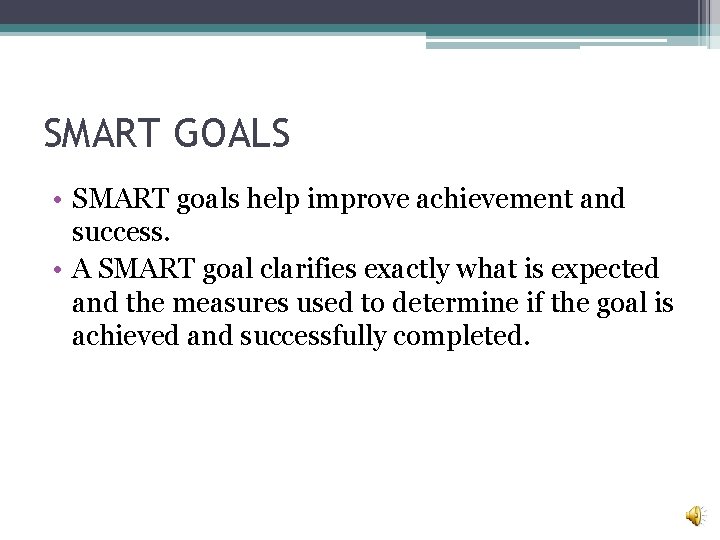 SMART GOALS

• SMART goals help improve achievement and success.
• A SMART goal clarifies exactly what is expected and the measures used to determine if the goal is achieved and successfully completed.